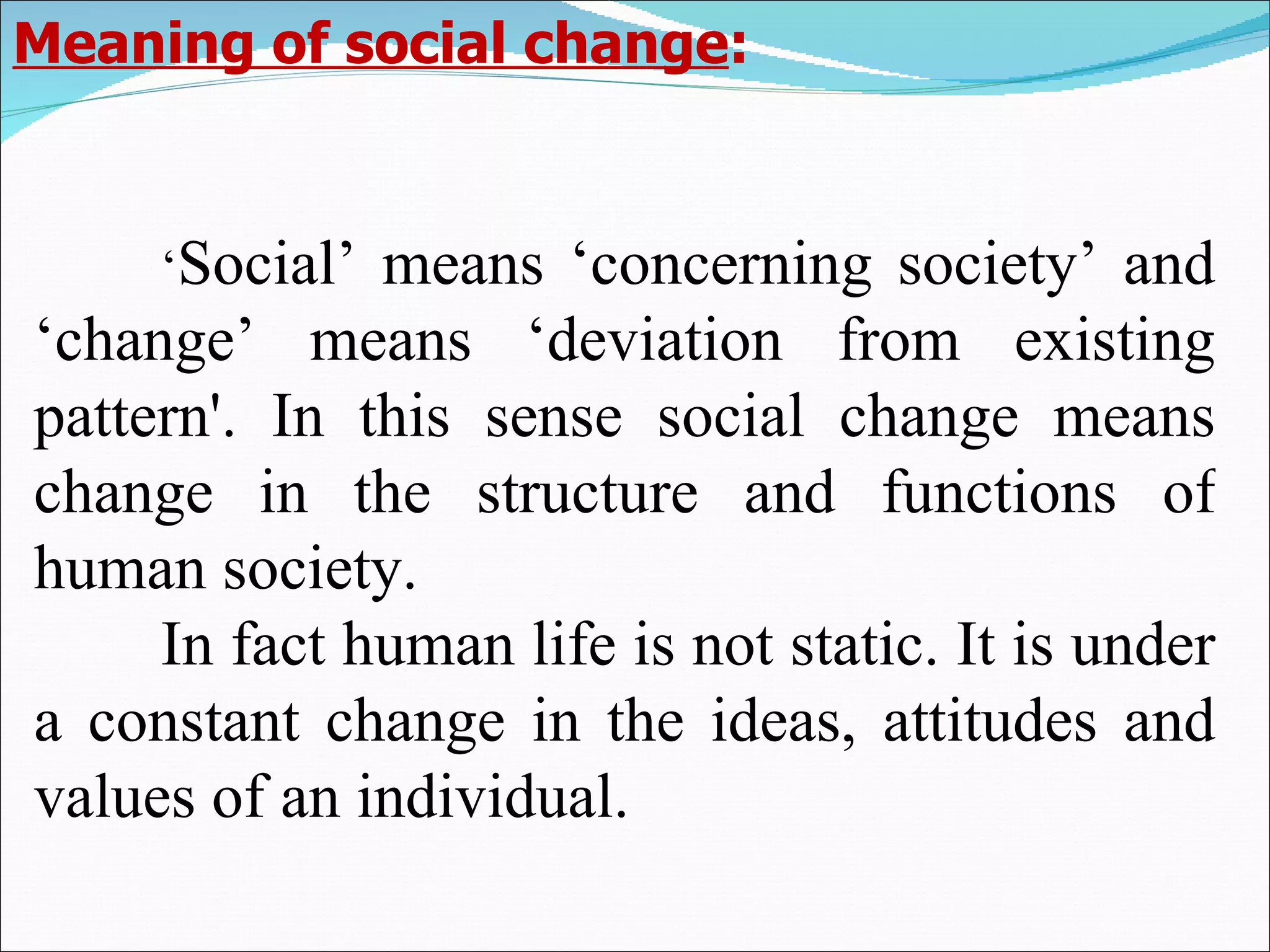 Meaning of social change:

‘Social’ means ‘concerning society’ and ‘change’ means ‘deviation from existing pattern'. In this sense social change means change in the structure and functions of human society.

In fact human life is not static. It is under a constant change in the ideas, attitudes and values of an individual.